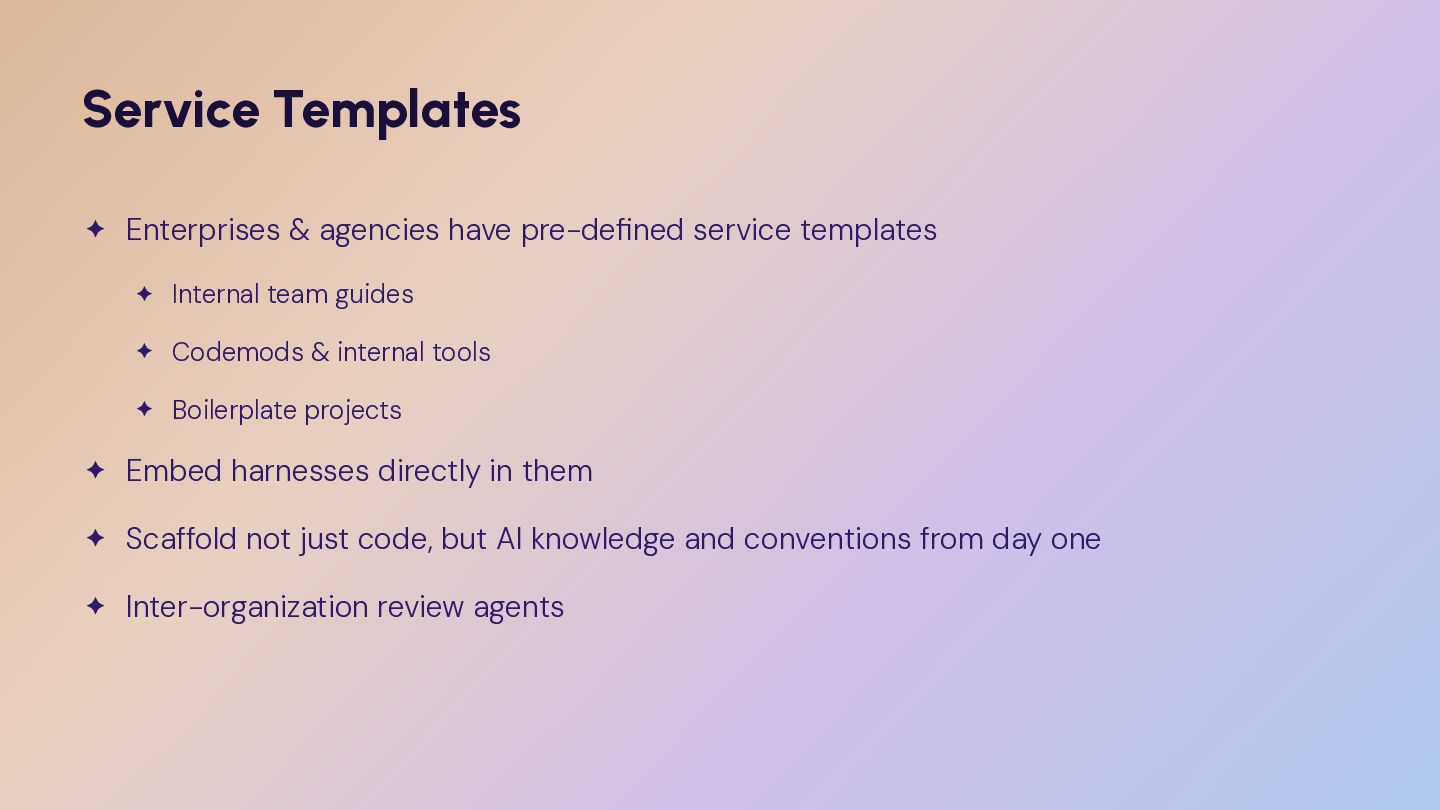 Service Templates

✦ Enterprises & agencies have pre-defined service templates

✦ Internal team guides

✦ Codemods & internal tools

✦ Boilerplate projects

✦ Embed harnesses directly in them

✦ Scaffold not just code, but AI knowledge and conventions from day one

✦ Inter-organization review agents